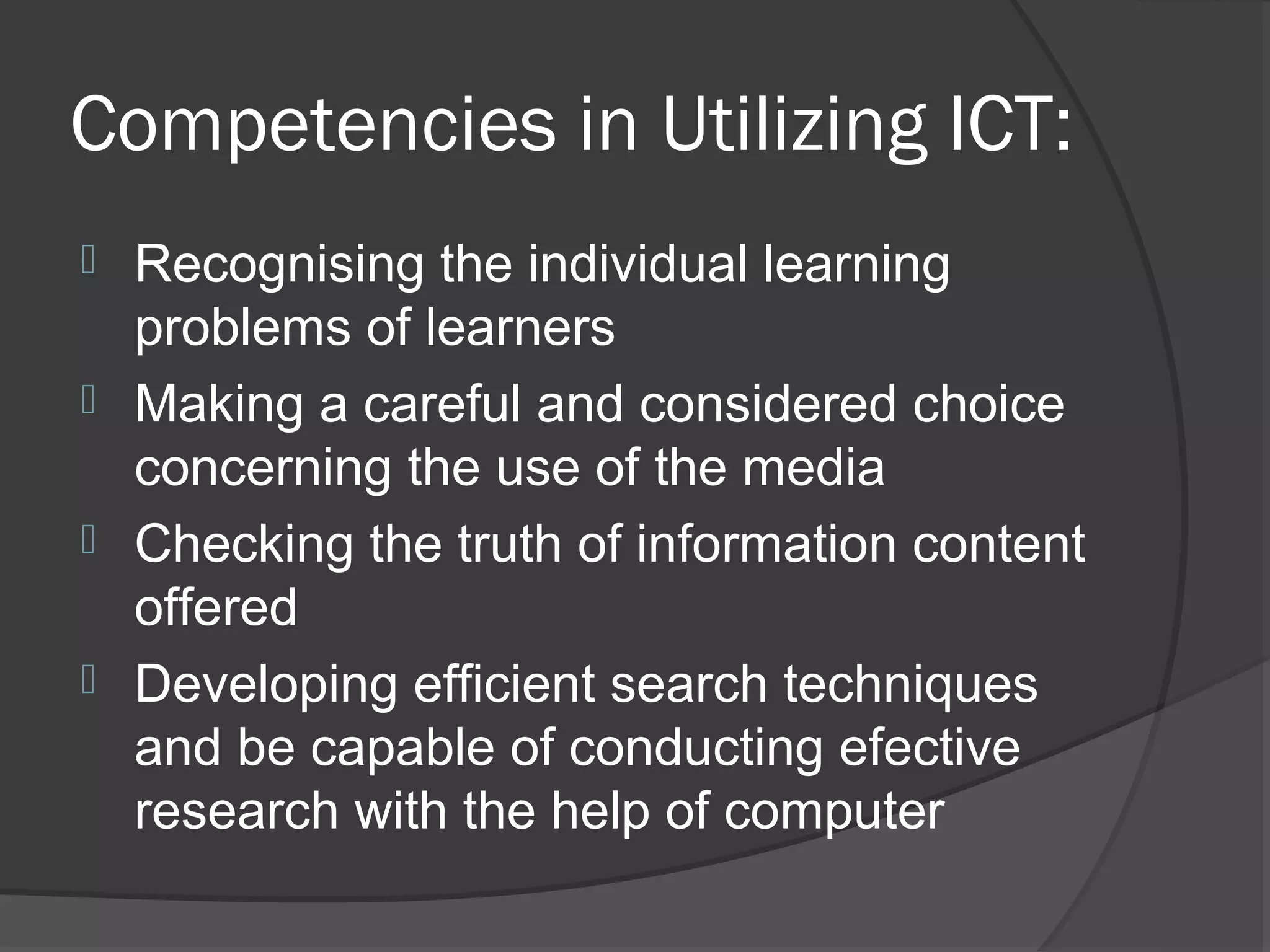 Competencies in Utilizing ICT:

Recognising the individual learning problems of learners

Making a careful and considered choice concerning the use of the media

Checking the truth of information content offered

Developing efficient search techniques and be capable of conducting efective research with the help of computer